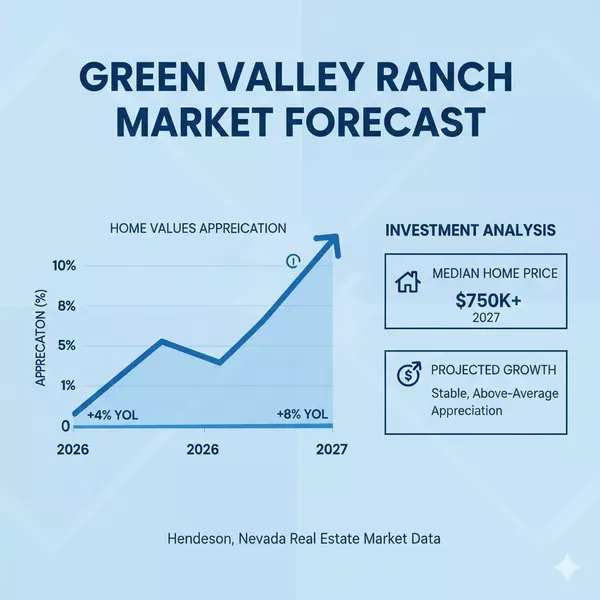 GREEN VALLEY RANCH MARKET FORECAST

HOME VALUES APPREICATION

APPRECATON (%)

10%
8%
5%
1%
0

+4% YOL
+8% YOL

2026
2026
2027

INVESTMENT ANALYSIS

MEDIAN HOME PRICE
$750K+
2027

PROJECTED GROWTH
Stable, Above-Average Appreciation

Hendeson, Nevada Real Estate Market Data